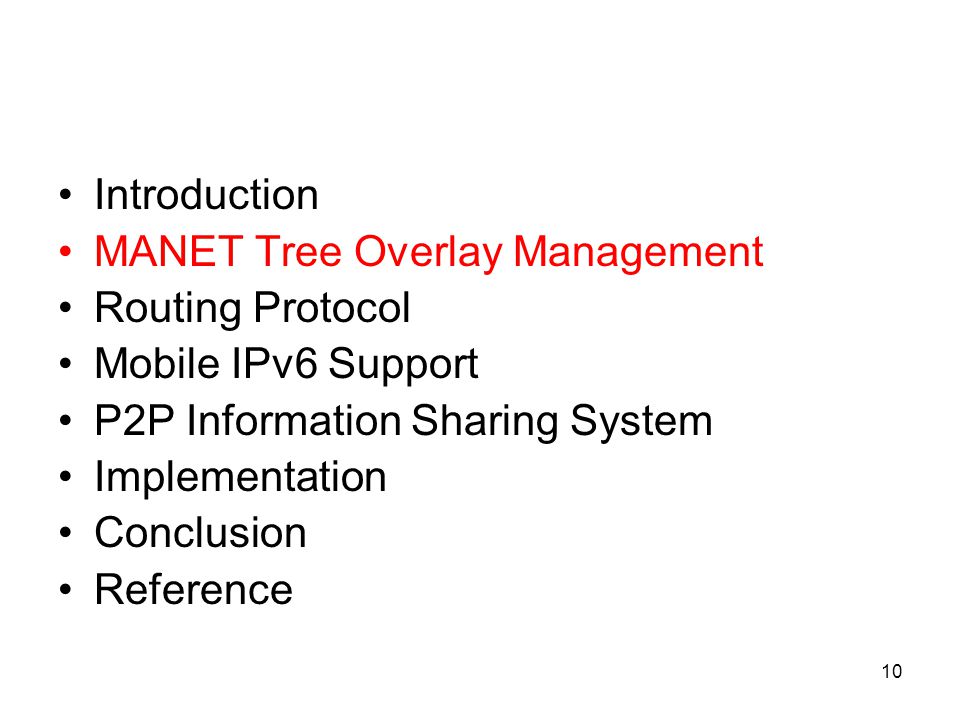 • Introduction
• MANET Tree Overlay Management
• Routing Protocol
• Mobile IPv6 Support
• P2P Information Sharing System
• Implementation
• Conclusion
• Reference

10